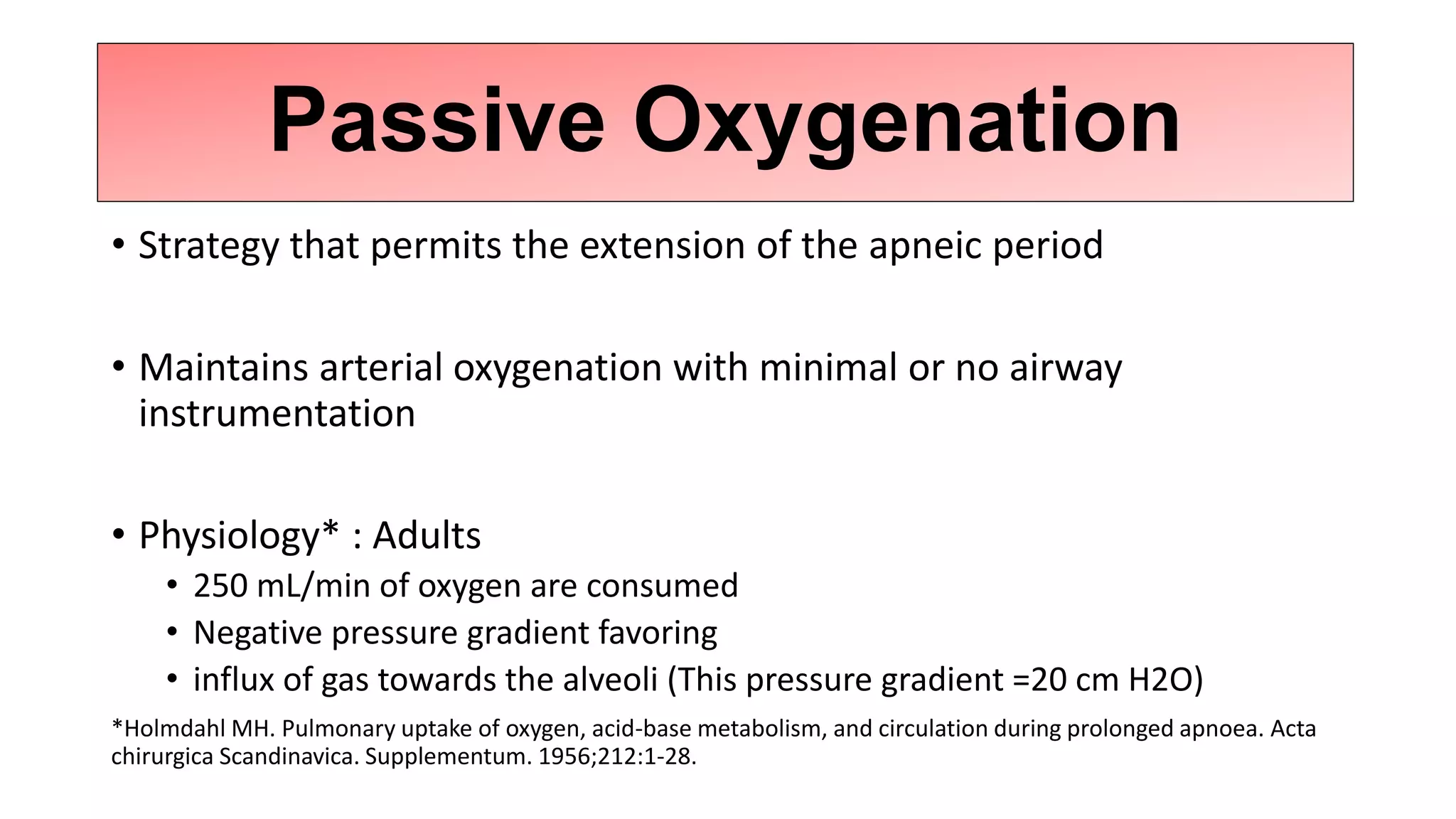 Passive Oxygenation

• Strategy that permits the extension of the apneic period

• Maintains arterial oxygenation with minimal or no airway instrumentation

• Physiology* : Adults
  • 250 mL/min of oxygen are consumed
  • Negative pressure gradient favoring
  • influx of gas towards the alveoli (This pressure gradient =20 cm H2O)

*Holmdahl MH. Pulmonary uptake of oxygen, acid-base metabolism, and circulation during prolonged apnoea. Acta chirurgica Scandinavica. Supplementum. 1956;212:1-28.